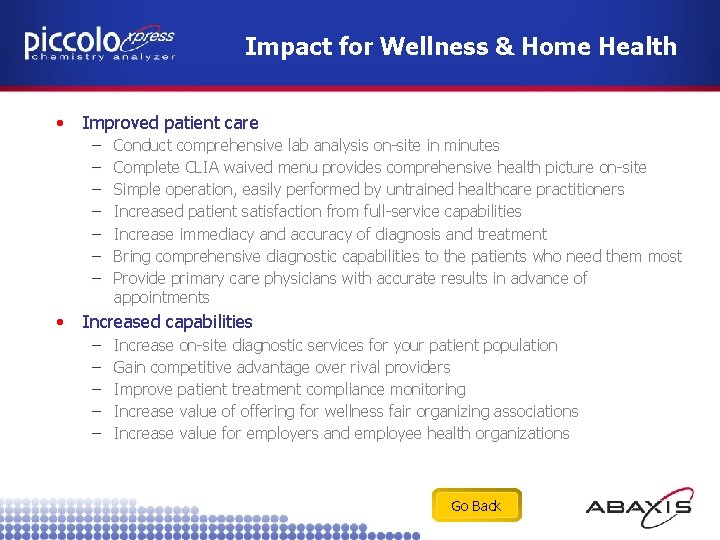 piccolo xpress
chemistry analyzer

Impact for Wellness & Home Health

• Improved patient care
– Conduct comprehensive lab analysis on-site in minutes
– Complete CLIA waived menu provides comprehensive health picture on-site
– Simple operation, easily performed by untrained healthcare practitioners
– Increased patient satisfaction from full-service capabilities
– Increase immediacy and accuracy of diagnosis and treatment
– Bring comprehensive diagnostic capabilities to the patients who need them most
– Provide primary care physicians with accurate results in advance of appointments

• Increased capabilities
– Increase on-site diagnostic services for your patient population
– Gain competitive advantage over rival providers
– Improve patient treatment compliance monitoring
– Increase value of offering for wellness fair organizing associations
– Increase value for employers and employee health organizations

Go Back

ABAXIS